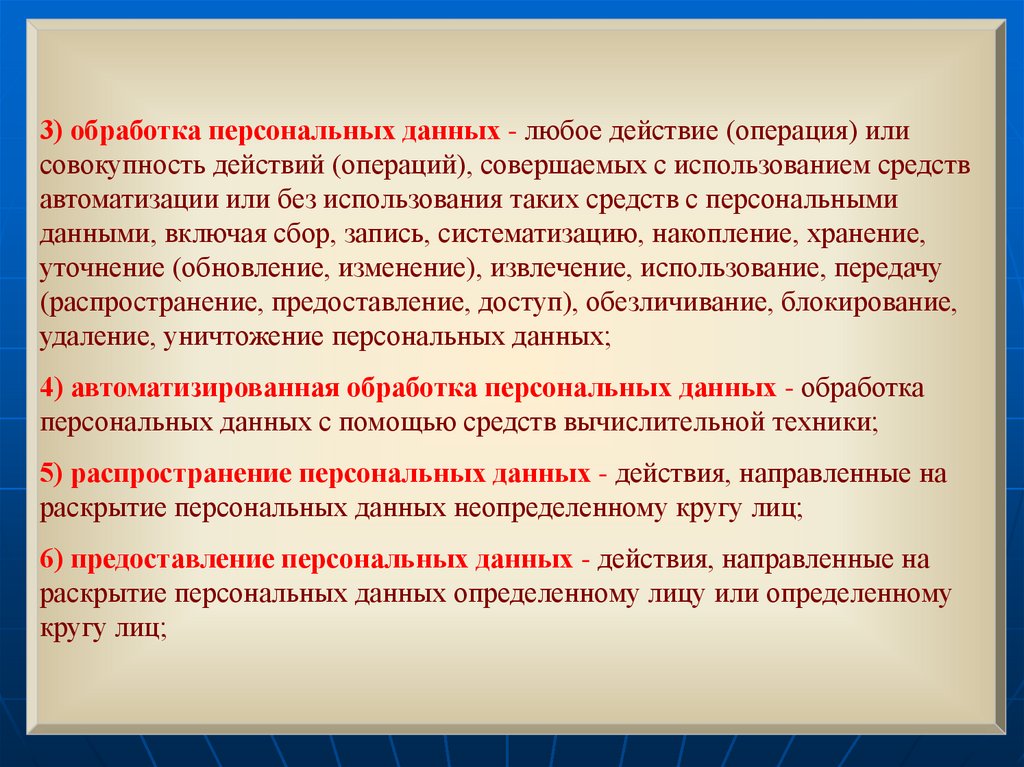 3) обработка персональных данных - любое действие (операция) или совокупность действий (операций), совершаемых с использованием средств автоматизации или без использования таких средств с персональными данными, включая сбор, запись, систематизацию, накопление, хранение, уточнение (обновление, изменение), извлечение, использование, передачу (распространение, предоставление, доступ), обезличивание, блокирование, удаление, уничтожение персональных данных;

4) автоматизированная обработка персональных данных - обработка персональных данных с помощью средств вычислительной техники;

5) распространение персональных данных - действия, направленные на раскрытие персональных данных неопределенному кругу лиц;

6) предоставление персональных данных - действия, направленные на раскрытие персональных данных определенному лицу или определенному кругу лиц;